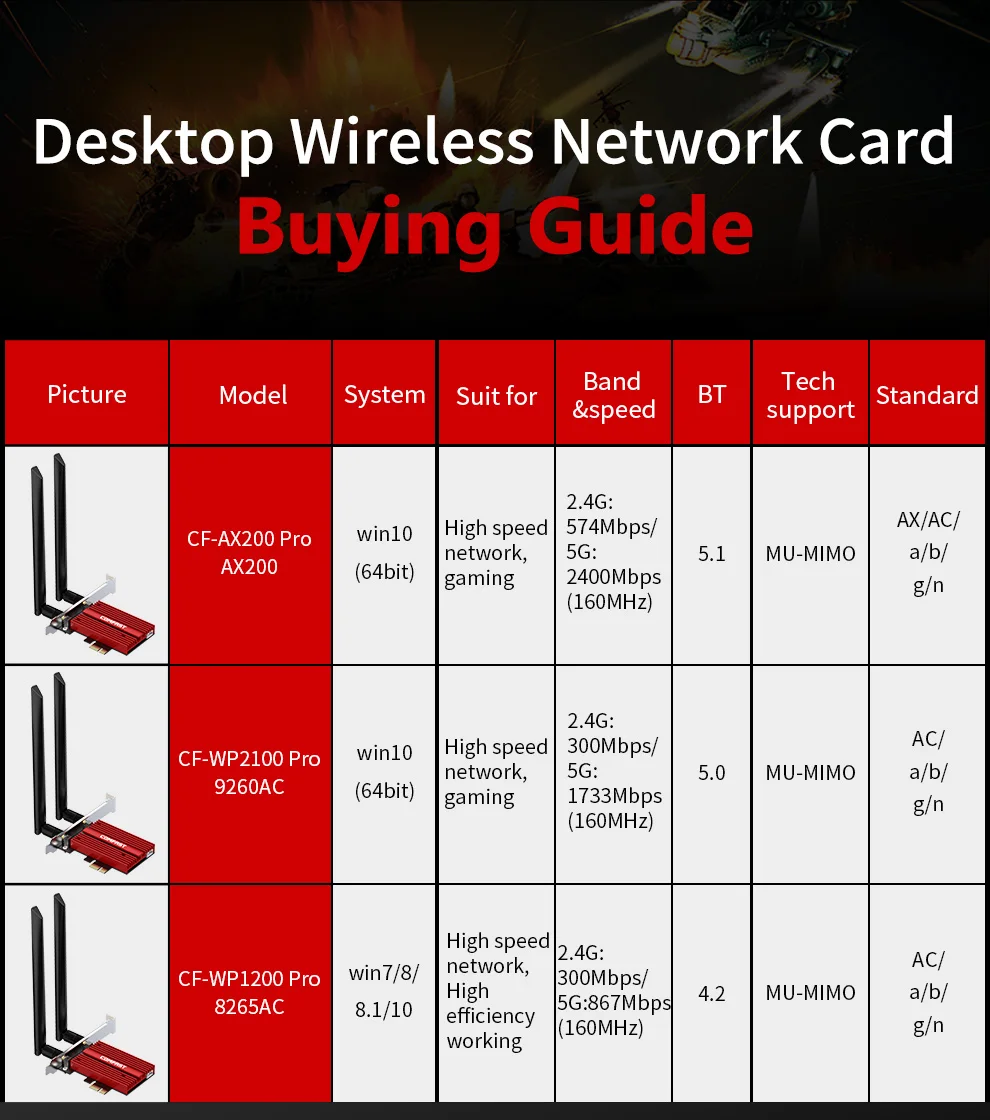 Desktop Wireless Network Card
Buying Guide

| Picture | Model | System | Suit for | Band &speed | BT | Tech support | Standard |
|---|---|---|---|---|---|---|---|
| COMFAST | CF-AX200 Pro AX200 | win10 (64bit) | High speed network, gaming | 2.4G: 574Mbps/ 5G: 2400Mbps (160MHz) | 5.1 | MU-MIMO | AX/AC/ a/b/ g/n |
| COMFAST | CF-WP2100 Pro 9260AC | win10 (64bit) | High speed network, gaming | 2.4G: 300Mbps/ 5G: 1733Mbps (160MHz) | 5.0 | MU-MIMO | AC/ a/b/ g/n |
| COMFAST | CF-WP1200 Pro 8265AC | win7/8/ 8.1/10 | High speed network, High efficiency working | 2.4G: 300Mbps/ 5G:867Mbps (160MHz) | 4.2 | MU-MIMO | AC/ a/b/ g/n |